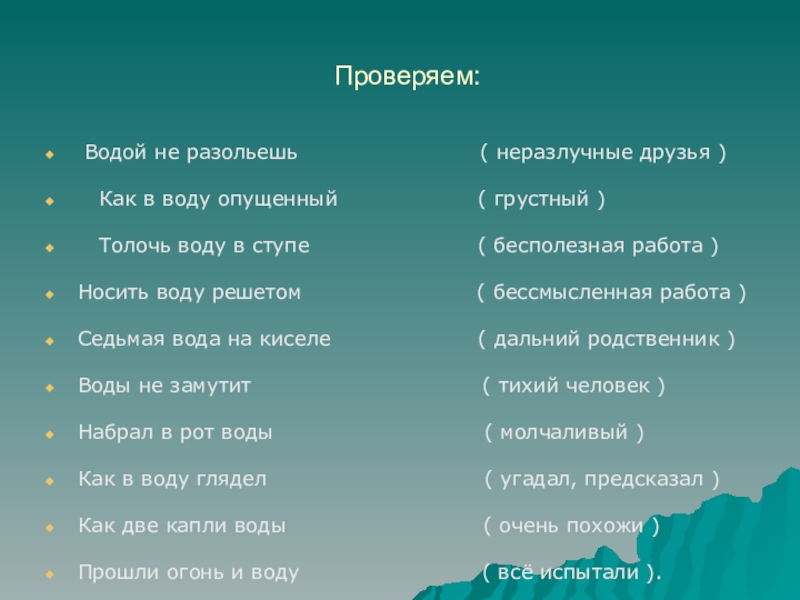 Проверяем:

Водой не разольешь ( неразлучные друзья )

Как в воду опущенный ( грустный )

Толочь воду в ступе ( бесполезная работа )

Носить воду решетом ( бессмысленная работа )

Седьмая вода на киселе ( дальний родственник )

Воды не замутит ( тихий человек )

Набрал в рот воды ( молчаливый )

Как в воду глядел ( угадал, предсказал )

Как две капли воды ( очень похожи )

Прошли огонь и воду ( всё испытали ).